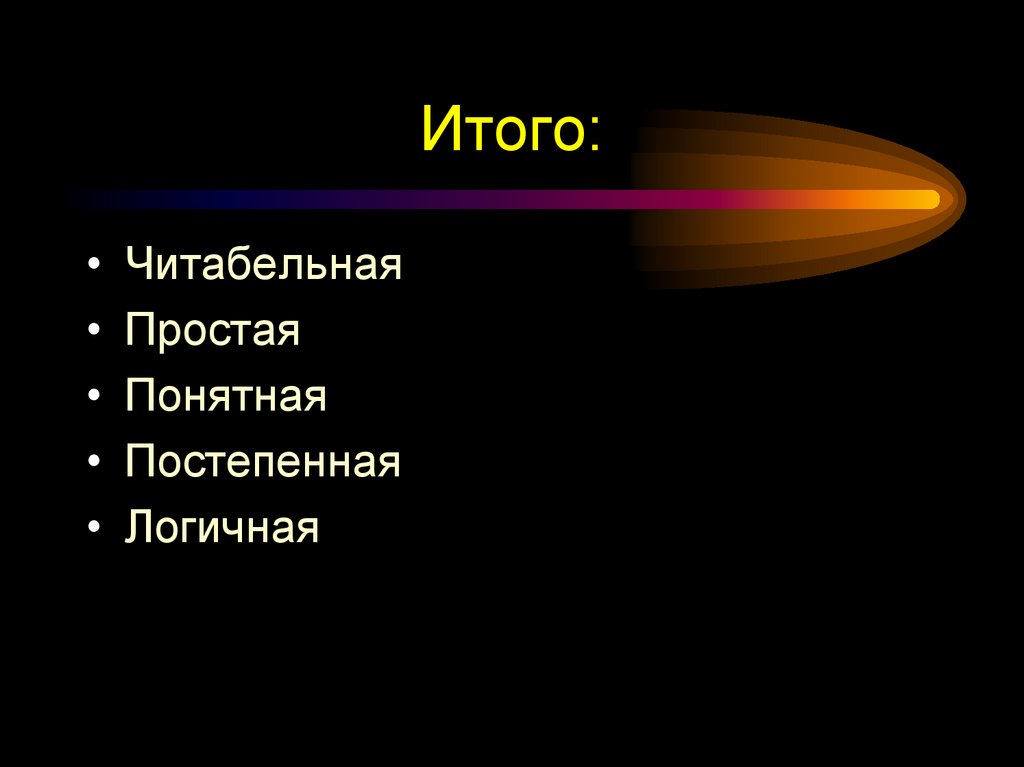 Итого:

• Читабельная
• Простая
• Понятная
• Постепенная
• Логичная